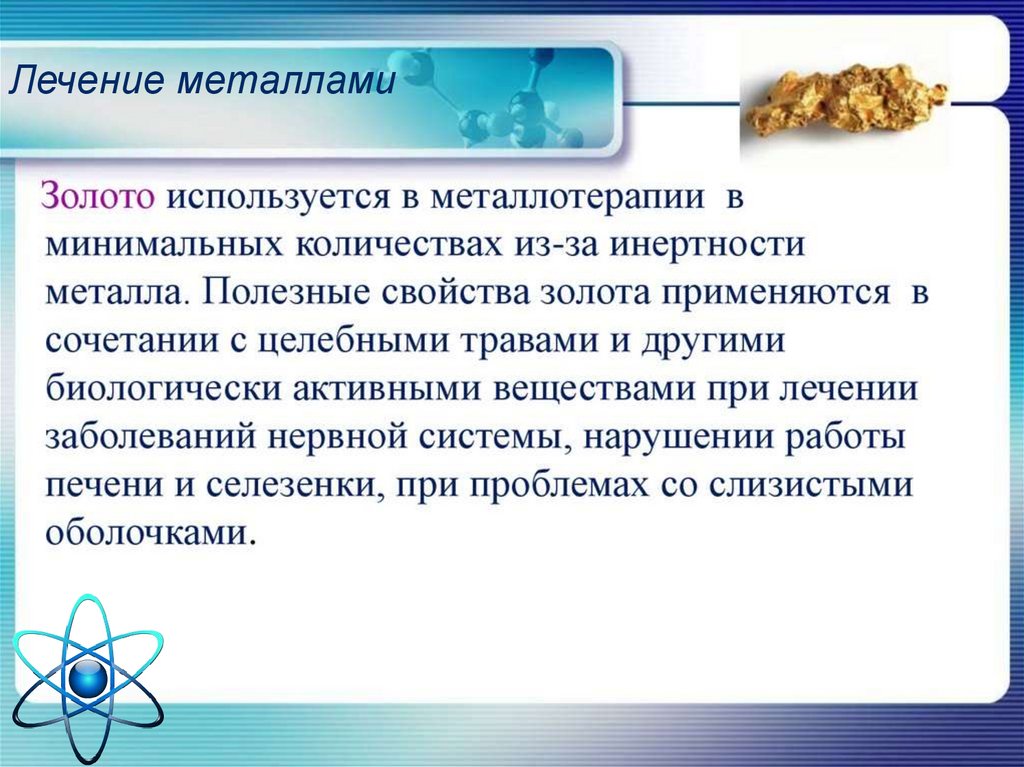 Лечение металлами

Золото используется в металлотерапии в минимальных количествах из-за инертности металла. Полезные свойства золота применяются в сочетании с целебными травами и другими биологически активными веществами при лечении заболеваний нервной системы, нарушении работы печени и селезенки, при проблемах со слизистыми оболочками.